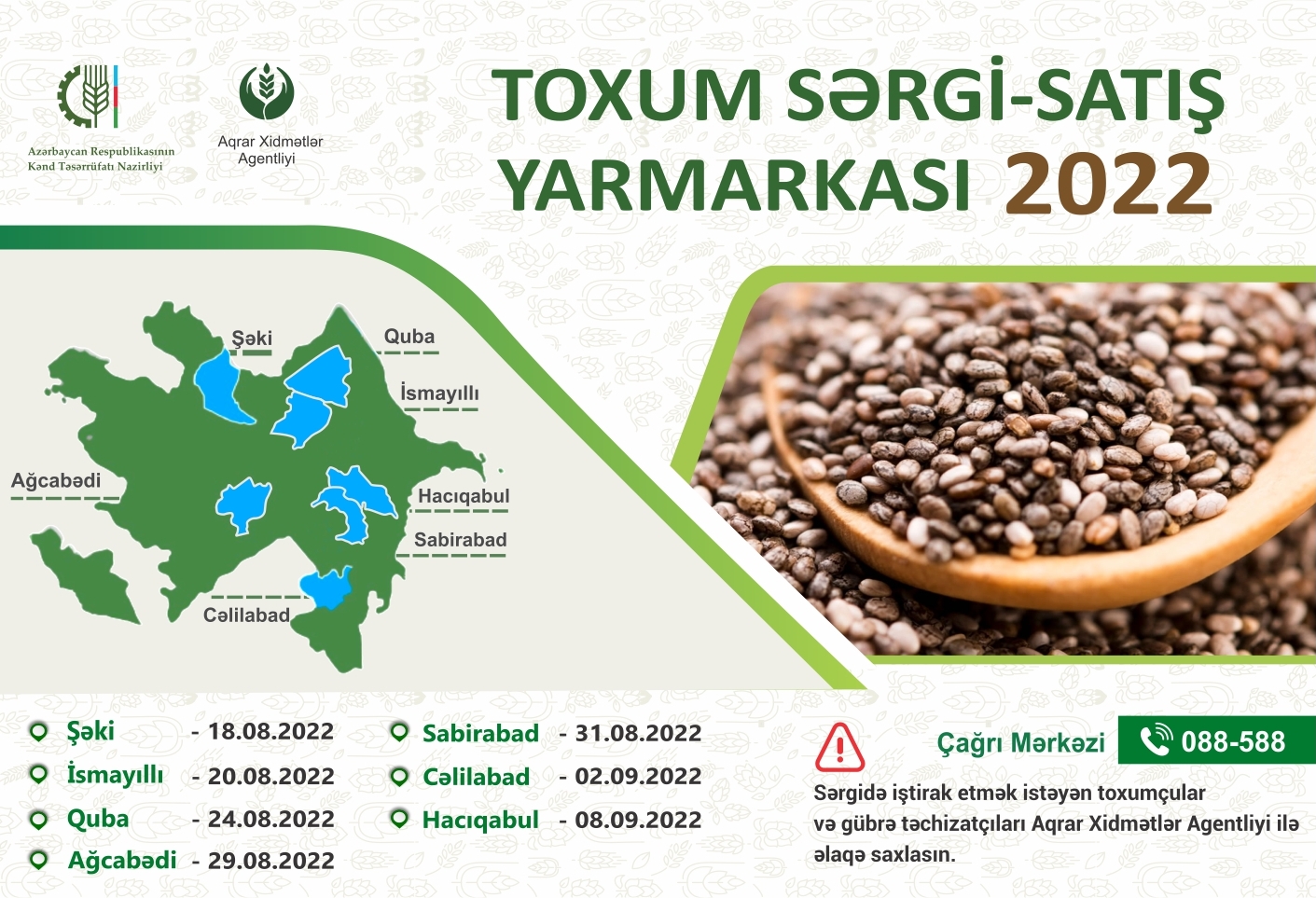 Azərbaycan Respublikasının Kənd Təsərrüfatı Nazirliyi

Aqrar Xidmətlər Agentliyi

TOXUM SƏRGİ-SATIŞ YARMARKASI 2022

Şəki
Quba
İsmayıllı
Ağcabədi
Hacıqabul
Sabirabad
Cəlilabad

Şəki - 18.08.2022
İsmayıllı - 20.08.2022
Quba - 24.08.2022
Ağcabədi - 29.08.2022

Sabirabad - 31.08.2022
Cəlilabad - 02.09.2022
Hacıqabul - 08.09.2022

Çağrı Mərkəzi 088-588

Sərgidə iştirak etmək istəyən toxumçular və gübrə təchizatçıları Aqrar Xidmətlər Agentliyi ilə əlaqə saxlasın.